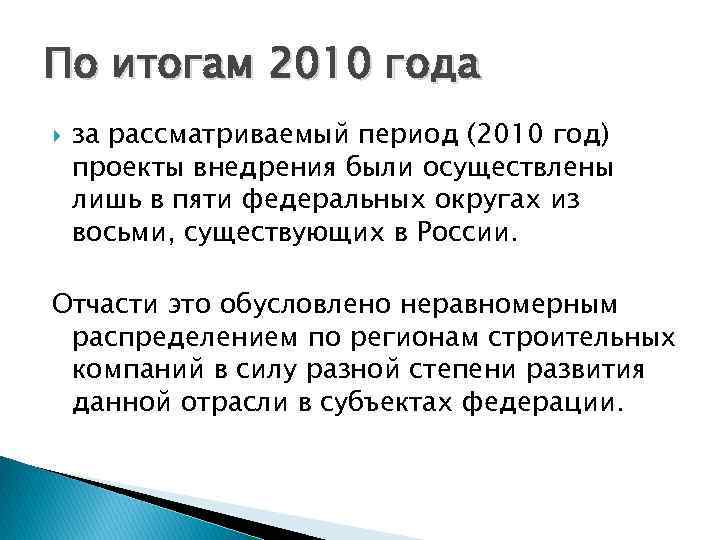 По итогам 2010 года

за рассматриваемый период (2010 год) проекты внедрения были осуществлены лишь в пяти федеральных округах из восьми, существующих в России.

Отчасти это обусловлено неравномерным распределением по регионам строительных компаний в силу разной степени развития данной отрасли в субъектах федерации.